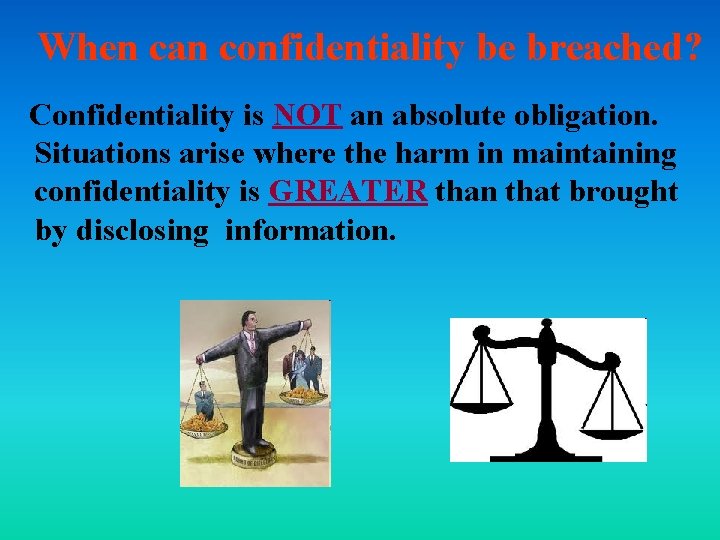 When can confidentiality be breached?

Confidentiality is NOT an absolute obligation. Situations arise where the harm in maintaining confidentiality is GREATER than that brought by disclosing information.